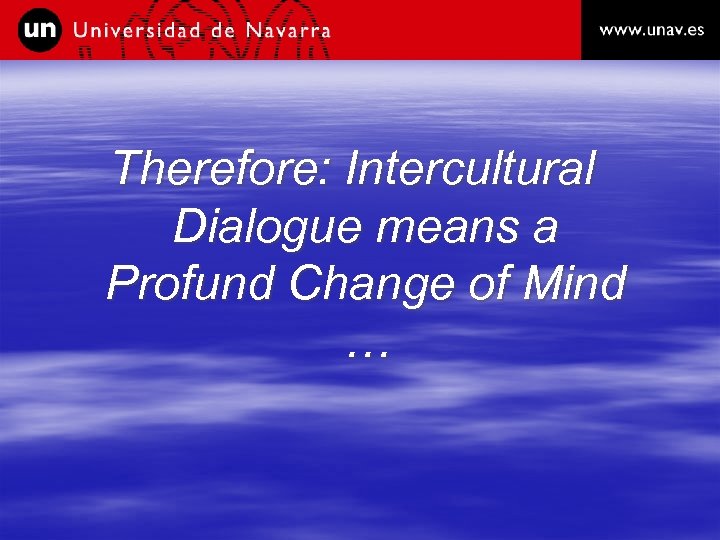 un Universidad de Navarra

www.unav.es

Therefore: Intercultural Dialogue means a Profund Change of Mind …